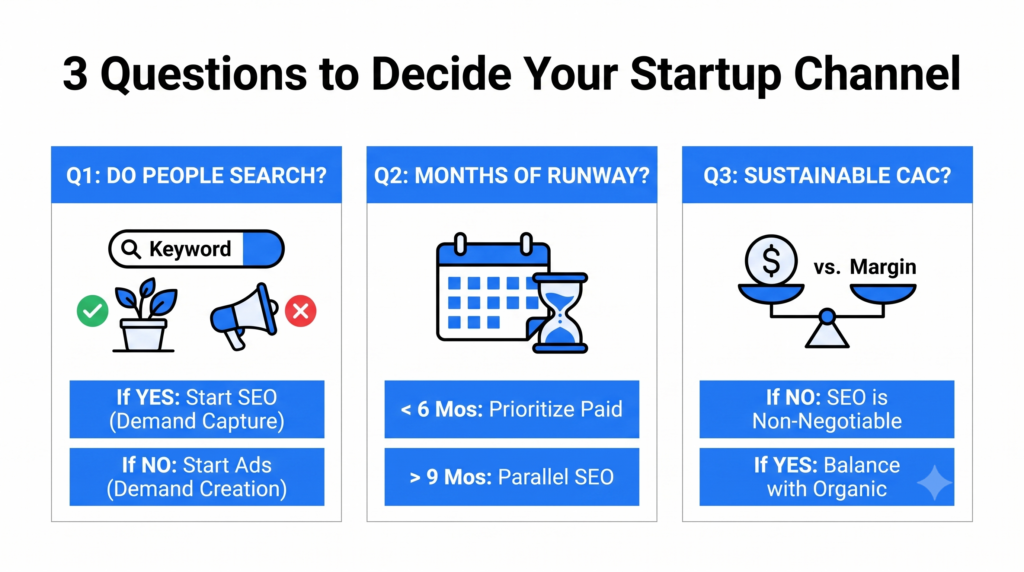 3 Questions to Decide Your Startup Channel

Q1: DO PEOPLE SEARCH?

Keyword

If YES: Start SEO (Demand Capture)

If NO: Start Ads (Demand Creation)

Q2: MONTHS OF RUNWAY?

< 6 Mos: Prioritize Paid

> 9 Mos: Parallel SEO

Q3: SUSTAINABLE CAC?

$ vs. Margin

If NO: SEO is Non-Negotiable

If YES: Balance with Organic